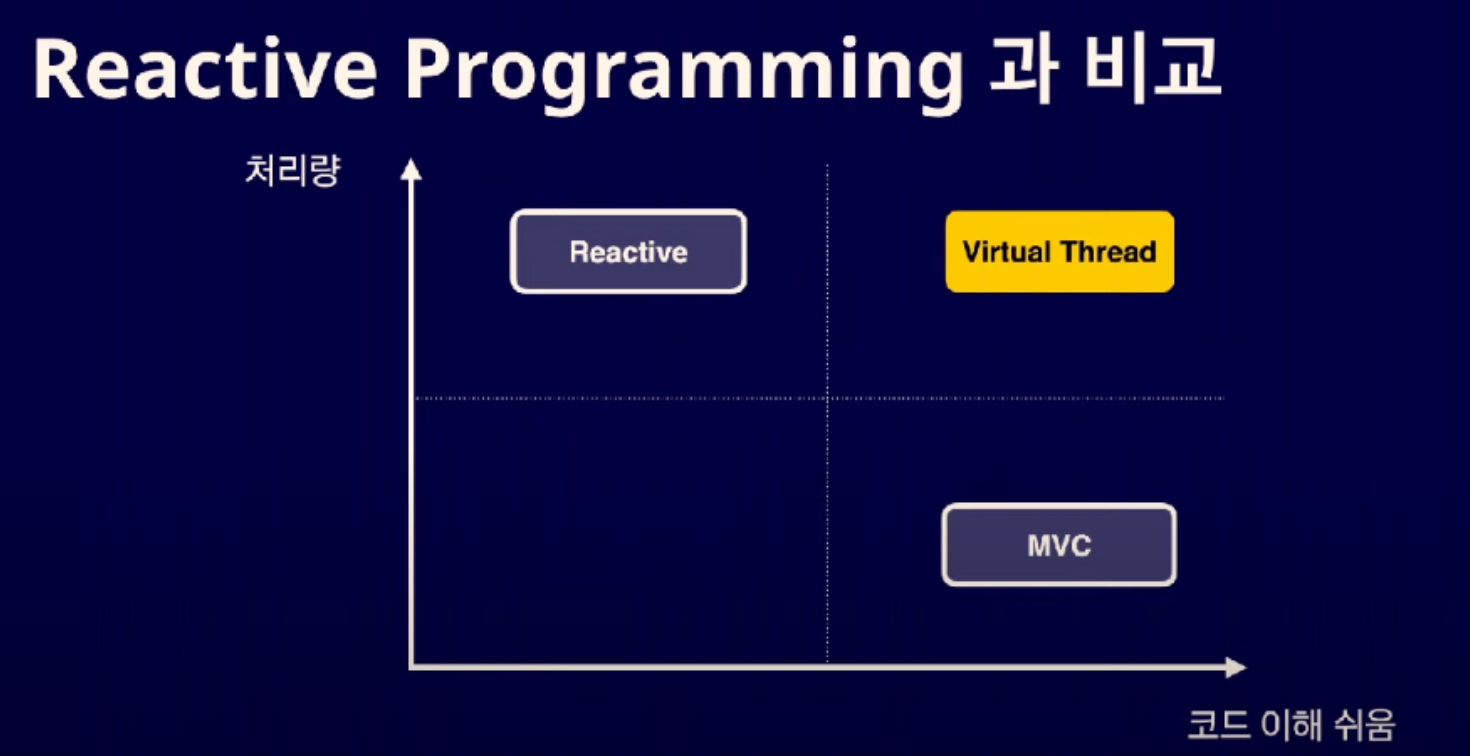 Reactive Programming 과 비교

처리량

Reactive

Virtual Thread

MVC

코드 이해 쉬움